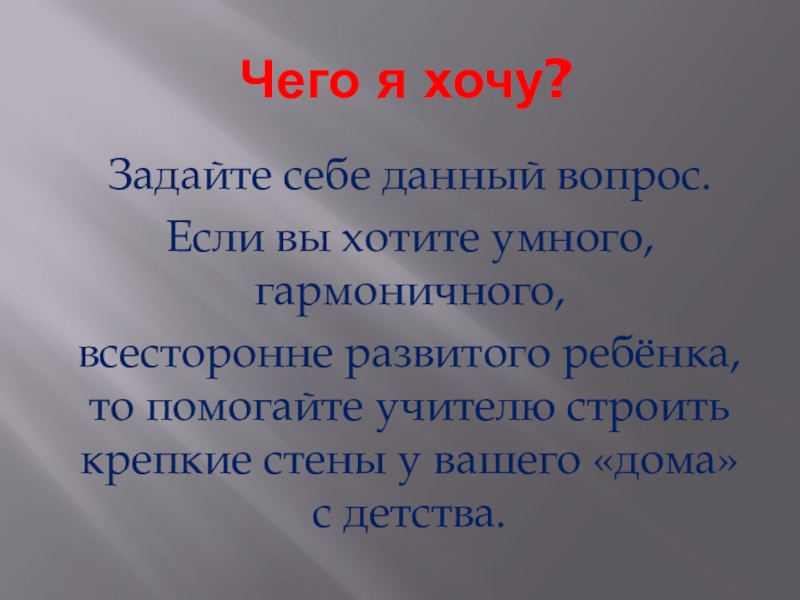 Чего я хочу?

Задайте себе данный вопрос.
Если вы хотите умного, гармоничного,
всесторонне развитого ребёнка, то помогайте учителю строить крепкие стены у вашего «дома» с детства.